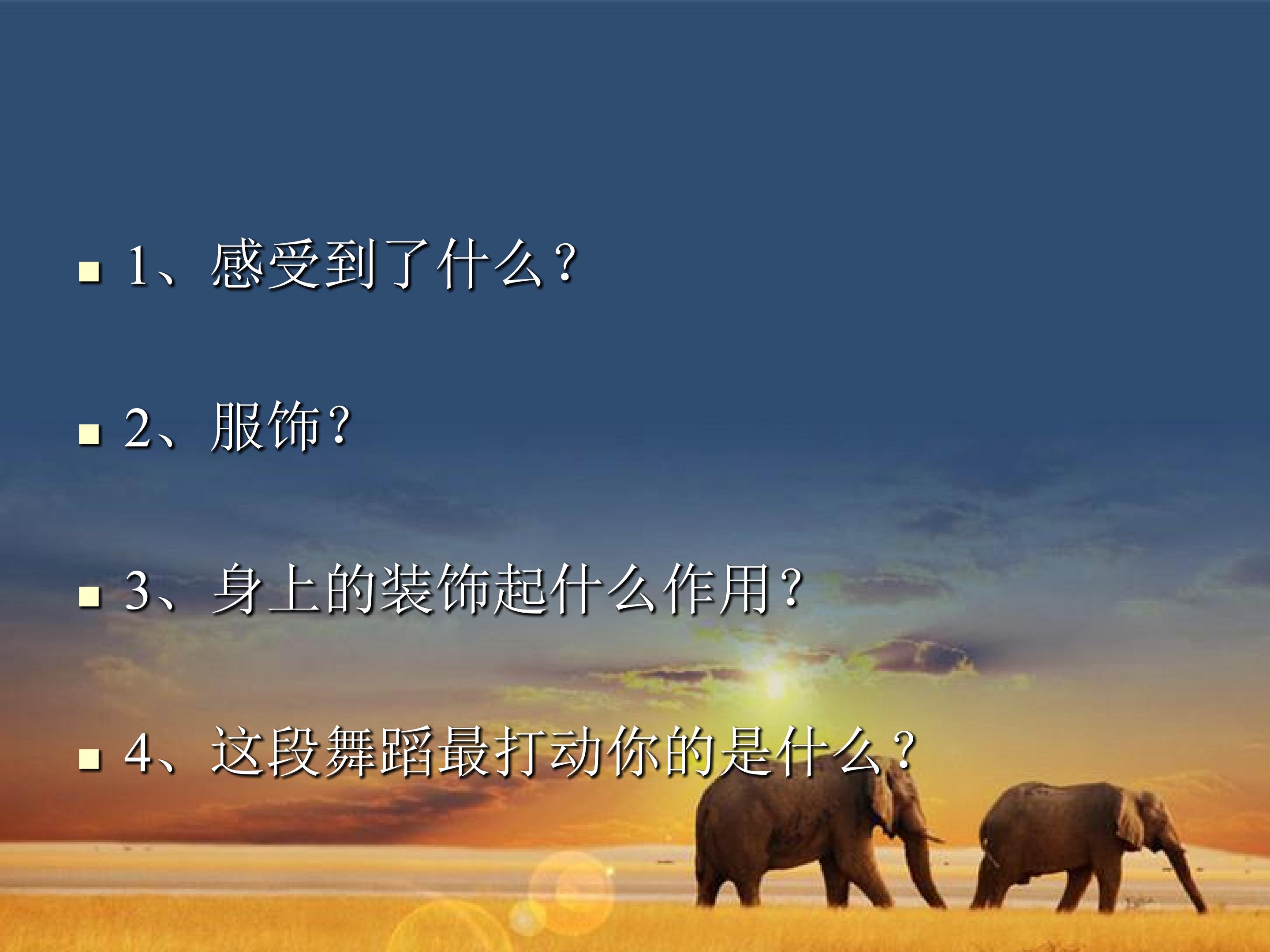 • 1、感受到了什么?

• 2、服饰?

• 3、身上的装饰起什么作用?

• 4、这段舞蹈最打动你的是什么?